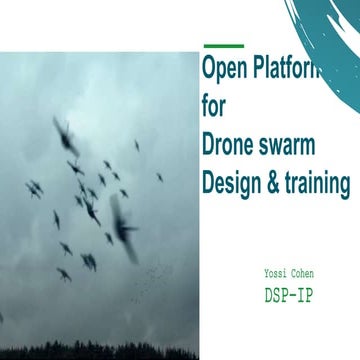 Open Platform
for
Drone swarm
Design & training

Yossi Cohen
DSP-IP